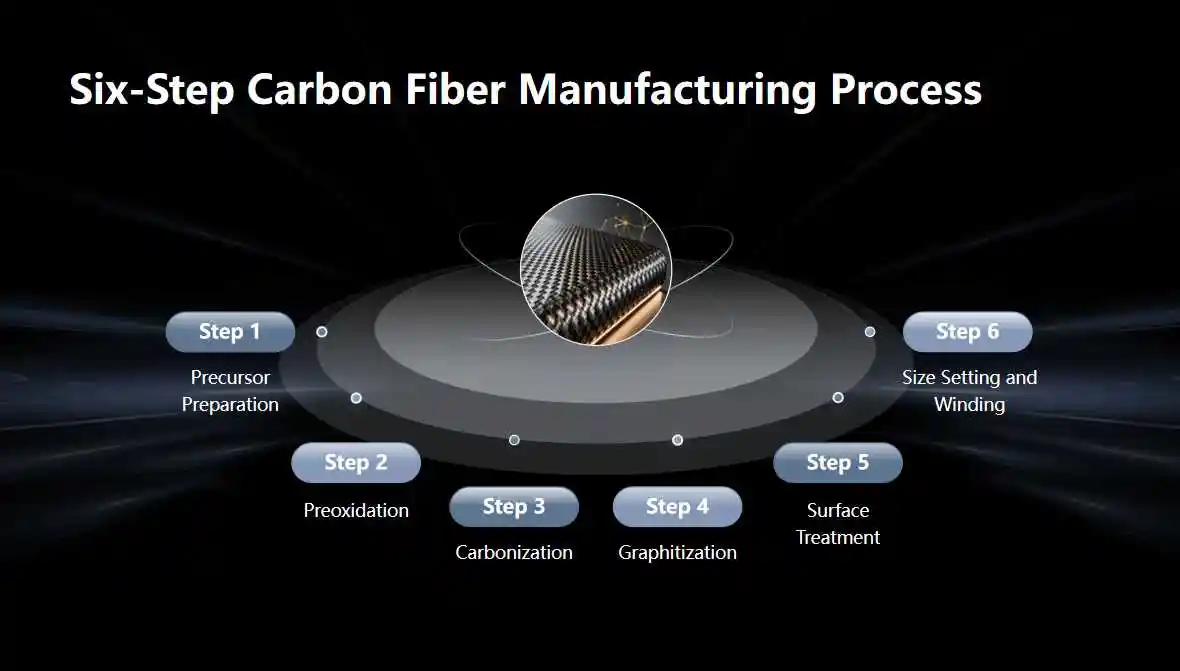 Six-Step Carbon Fiber Manufacturing Process

Step 1
Precursor Preparation

Step 2
Preoxidation

Step 3
Carbonization

Step 4
Graphitization

Step 5
Surface Treatment

Step 6
Size Setting and Winding